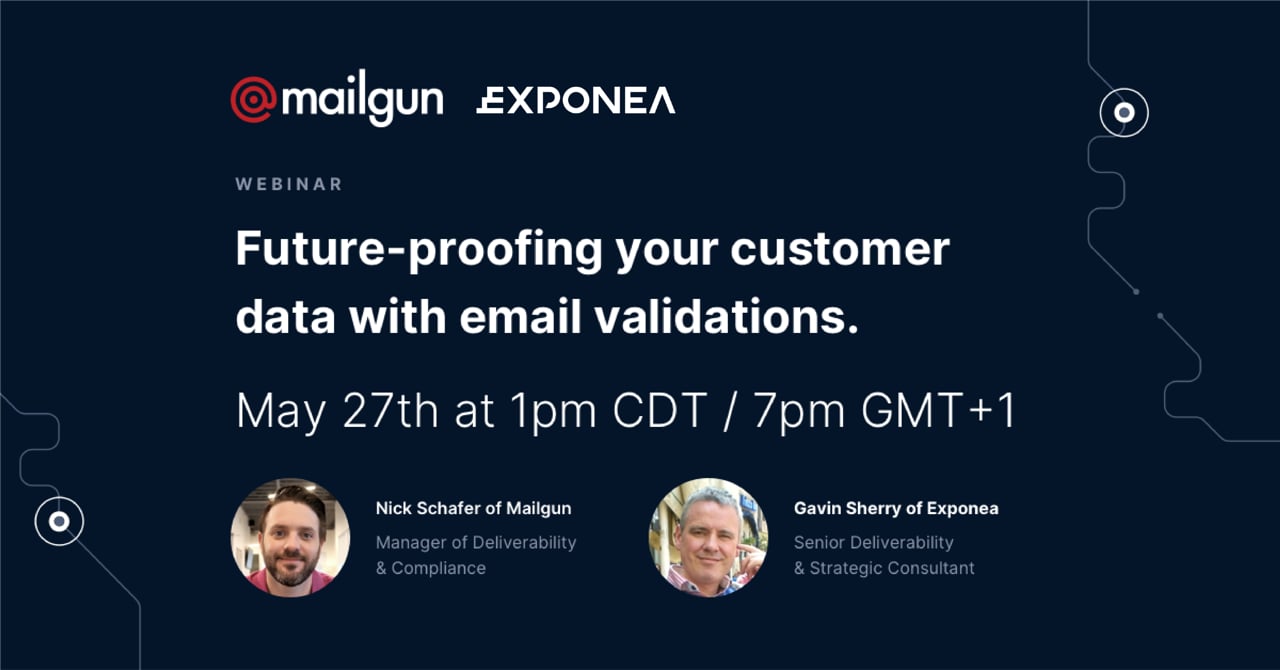 @mailgun EXPONEA

WEBINAR

Future-proofing your customer data with email validations.

May 27th at 1pm CDT / 7pm GMT+1

Nick Schafer of Mailgun
Manager of Deliverability & Compliance

Gavin Sherry of Exponea
Senior Deliverability & Strategic Consultant